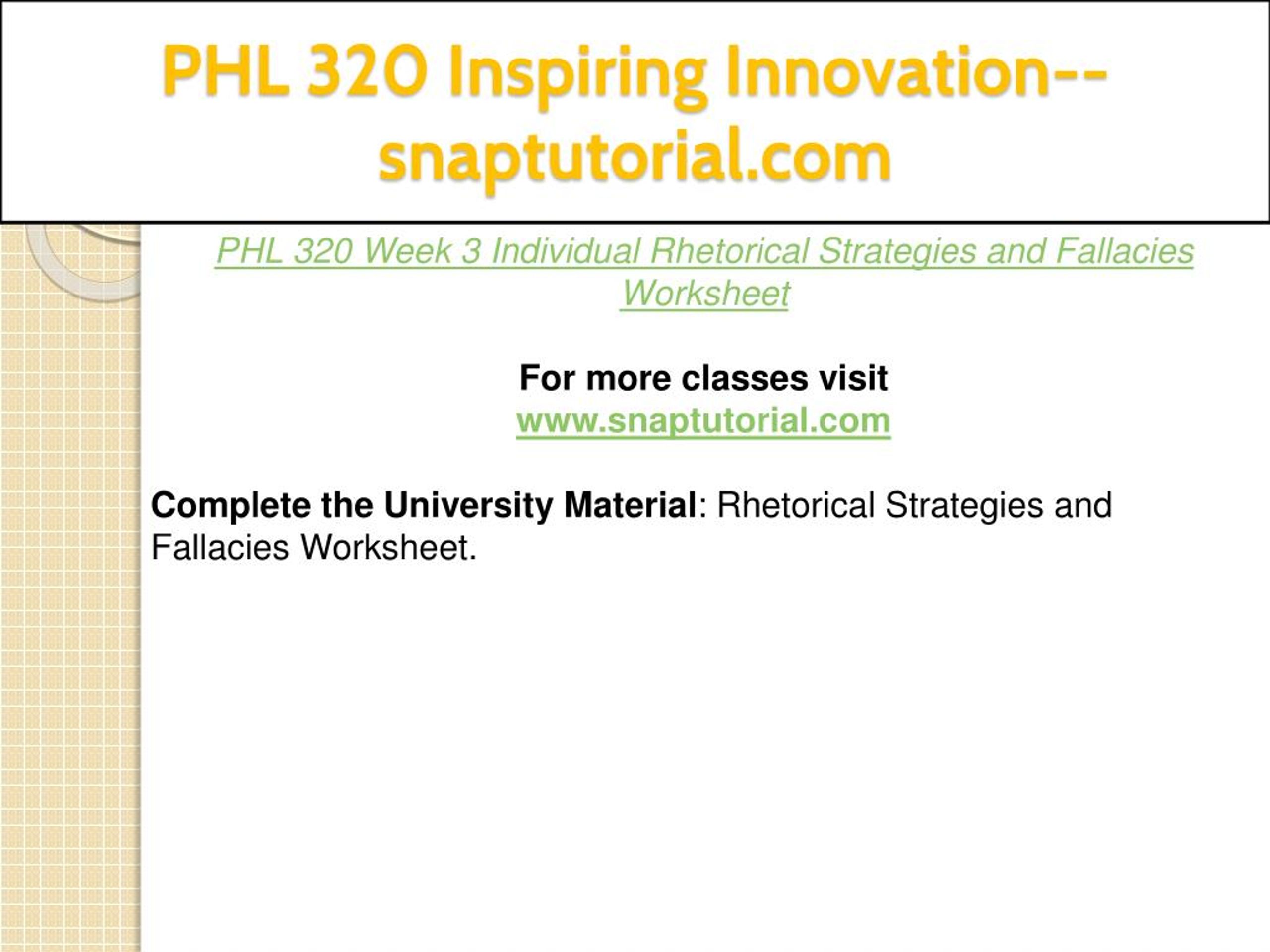 PHL 320 Inspiring Innovation--snaptutorial.com

PHL 320 Week 3 Individual Rhetorical Strategies and Fallacies Worksheet

For more classes visit
www.snaptutorial.com

Complete the University Material: Rhetorical Strategies and Fallacies Worksheet.